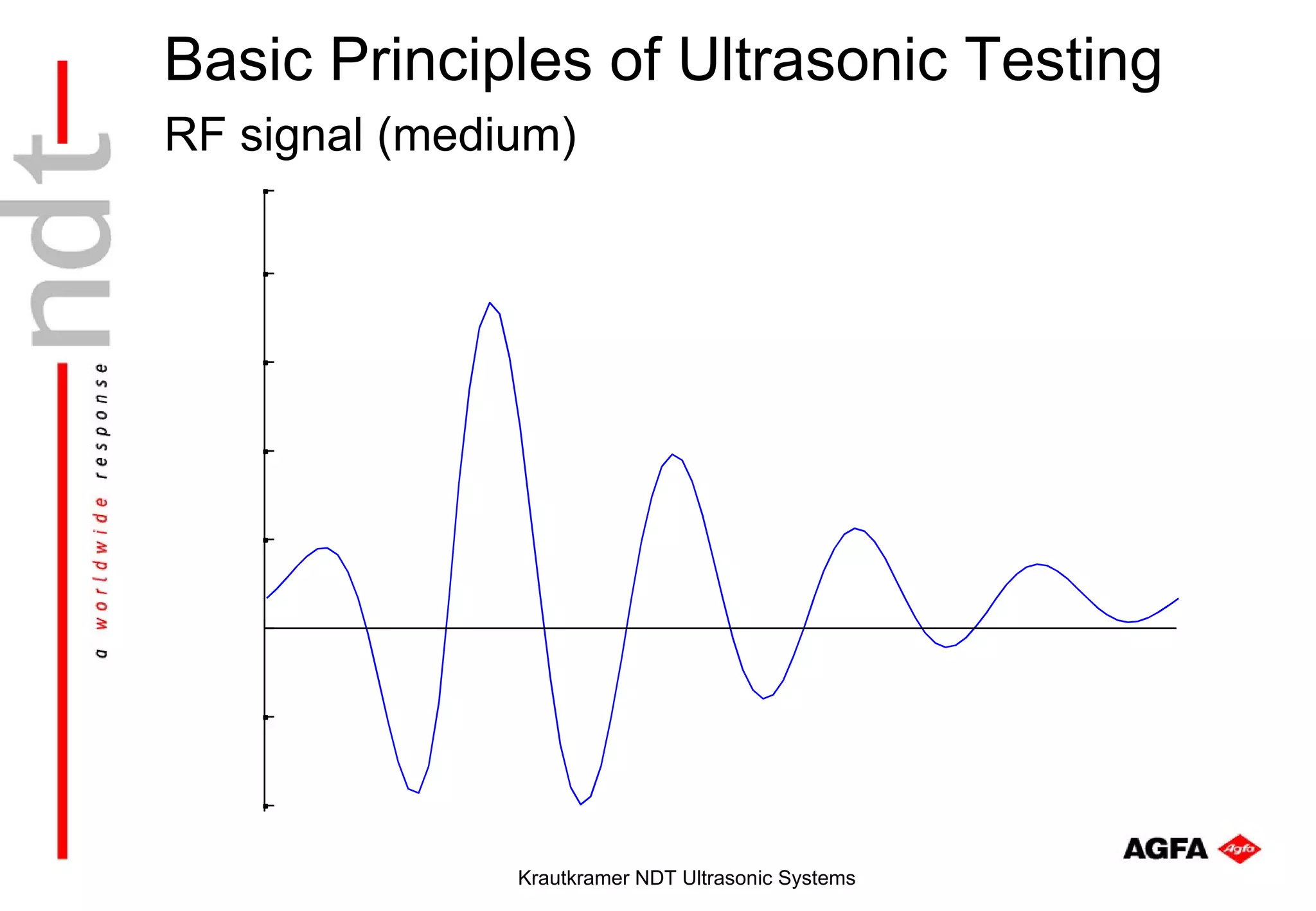 ndt
a worldwide response

Basic Principles of Ultrasonic Testing

RF signal (medium)

AGFA Agfa

Krautkramer NDT Ultrasonic Systems